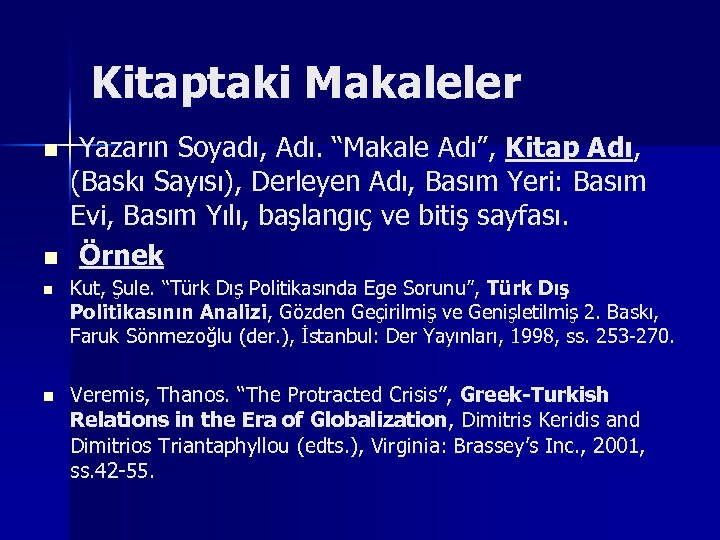 Kitaptaki Makaleler

Yazarın Soyadı, Adı. “Makale Adı”, Kitap Adı, (Baskı Sayısı), Derleyen Adı, Basım Yeri: Basım Evi, Basım Yılı, başlangıç ve bitiş sayfası.

Örnek

Kut, Şule. “Türk Dış Politikasında Ege Sorunu”, Türk Dış Politikasının Analizi, Gözden Geçirilmiş ve Genişletilmiş 2. Baskı, Faruk Sönmezoğlu (der.), İstanbul: Der Yayınları, 1998, ss. 253-270.

Veremis, Thanos. “The Protracted Crisis”, Greek-Turkish Relations in the Era of Globalization, Dimitris Keridis and Dimitrios Triantaphyllou (edts.), Virginia: Brassey’s Inc., 2001, ss.42-55.